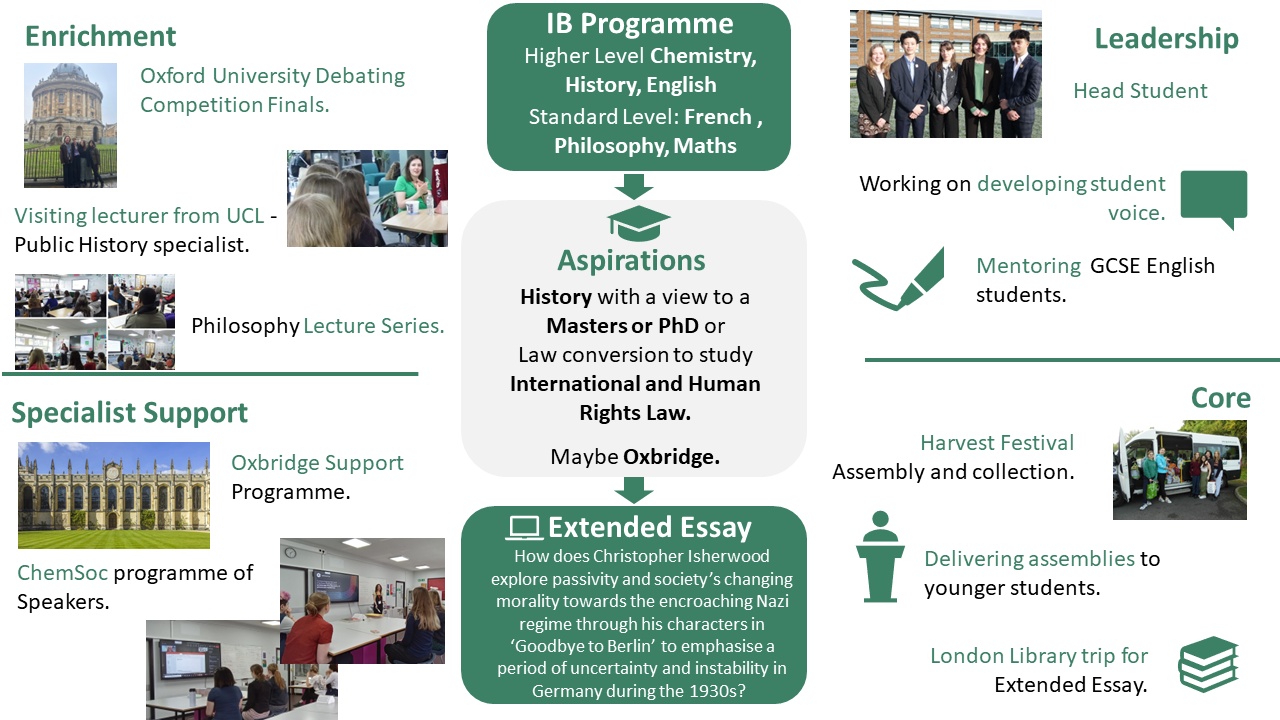 Enrichment

Oxford University Debating Competition Finals.

Visiting lecturer from UCL - Public History specialist.

Philosophy Lecture Series.

Specialist Support

Oxbridge Support Programme.

ChemSoc programme of Speakers.

IB Programme
Higher Level Chemistry, History, English
Standard Level: French , Philosophy, Maths

Aspirations
History with a view to a Masters or PhD or Law conversion to study International and Human Rights Law.

Maybe Oxbridge.

Extended Essay
How does Christopher Isherwood explore passivity and society's changing morality towards the encroaching Nazi regime through his characters in 'Goodbye to Berlin' to emphasise a period of uncertainty and instability in Germany during the 1930s?

Leadership

Head Student

Working on developing student voice.

Mentoring GCSE English students.

Core

Harvest Festival Assembly and collection.

Delivering assemblies to younger students.

London Library trip for Extended Essay.